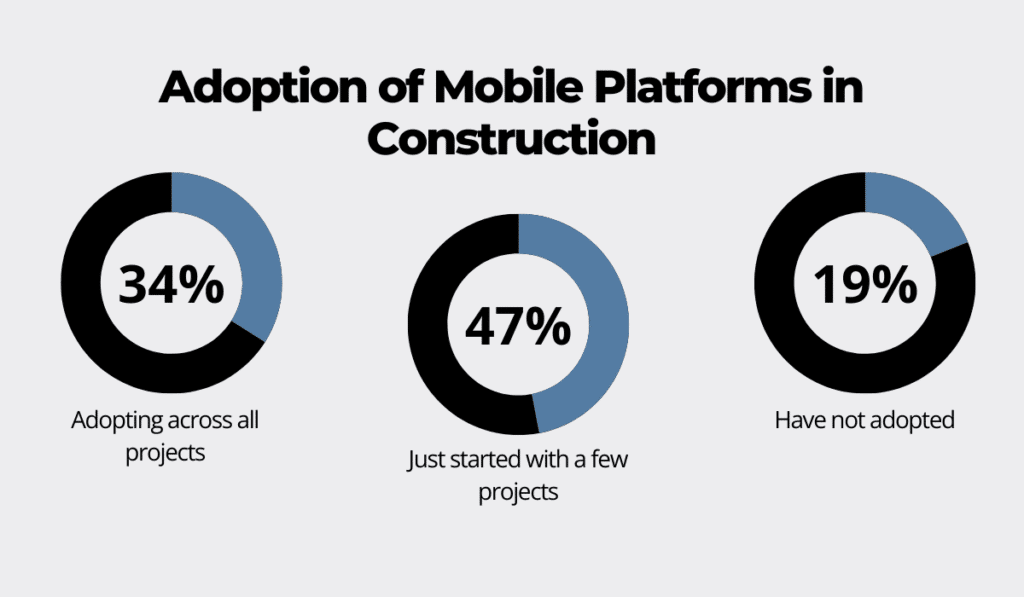 Adoption of Mobile Platforms in Construction

34%

Adopting across all projects

47%

Just started with a few projects

19%

Have not adopted